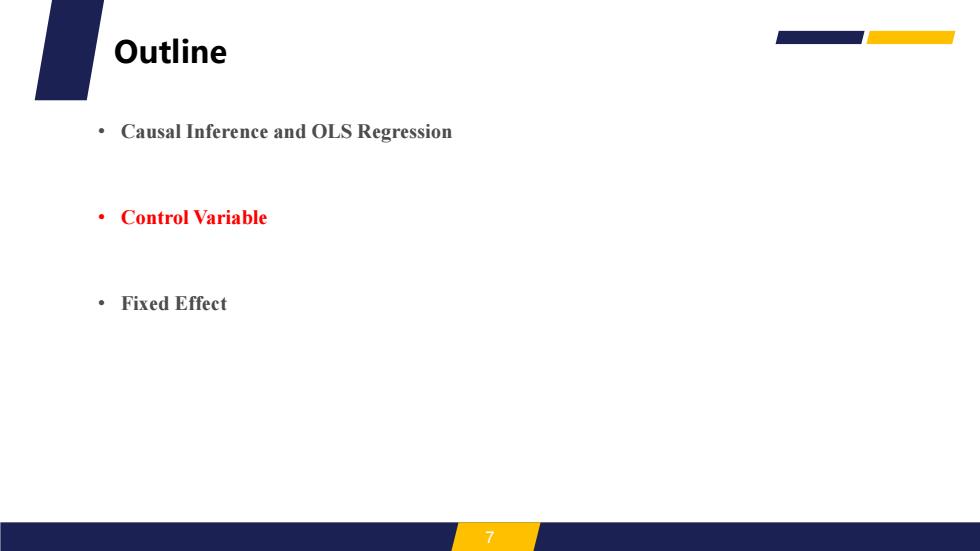 Outline

• Causal Inference and OLS Regression

• Control Variable

• Fixed Effect

7